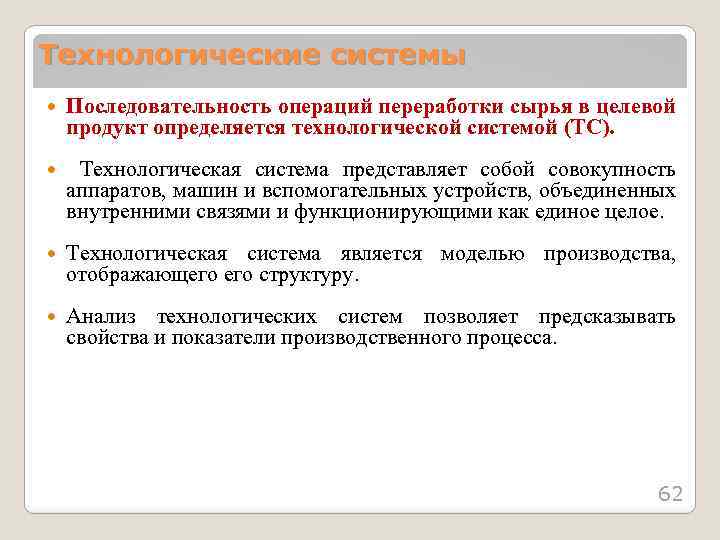 Технологические системы

Последовательность операций переработки сырья в целевой продукт определяется технологической системой (ТС).

Технологическая система представляет собой совокупность аппаратов, машин и вспомогательных устройств, объединенных внутренними связями и функционирующими как единое целое.

Технологическая система является моделью производства, отображающего его структуру.

Анализ технологических систем позволяет предсказывать свойства и показатели производственного процесса.

62